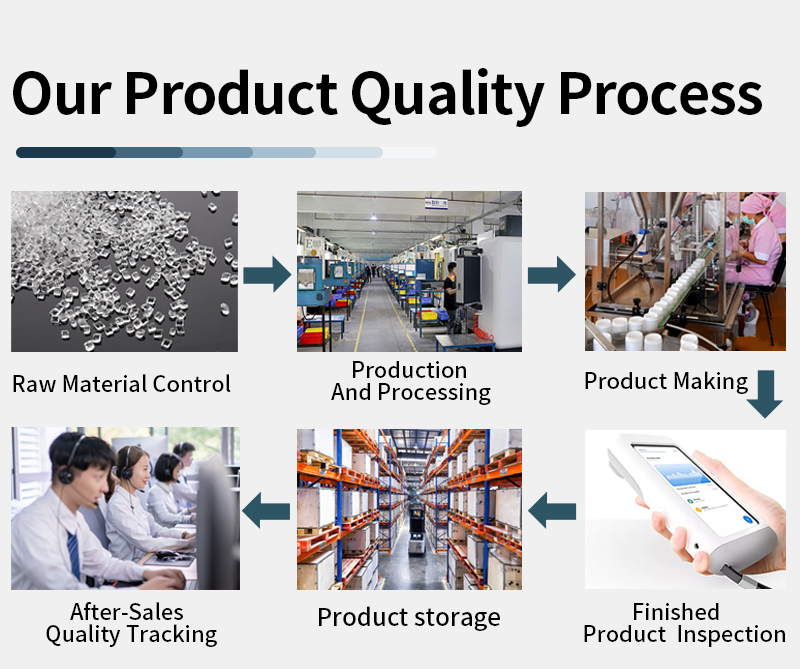 Our Product Quality Process

Raw Material Control

Production
And Processing

Product Making

Finished
Product Inspection

Product storage

After-Sales
Quality Tracking